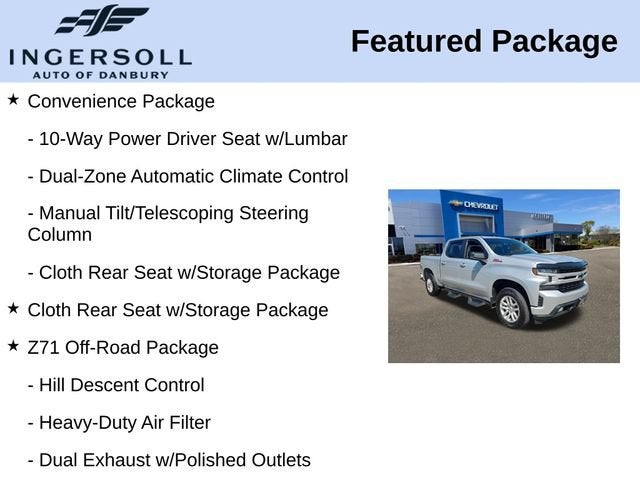 INGERSOLL
AUTO OF DANBURY

Featured Package

★ Convenience Package

- 10-Way Power Driver Seat w/Lumbar

- Dual-Zone Automatic Climate Control

- Manual Tilt/Telescoping Steering Column

- Cloth Rear Seat w/Storage Package

★ Cloth Rear Seat w/Storage Package

★ Z71 Off-Road Package

- Hill Descent Control

- Heavy-Duty Air Filter

- Dual Exhaust w/Polished Outlets

CHEVROLET